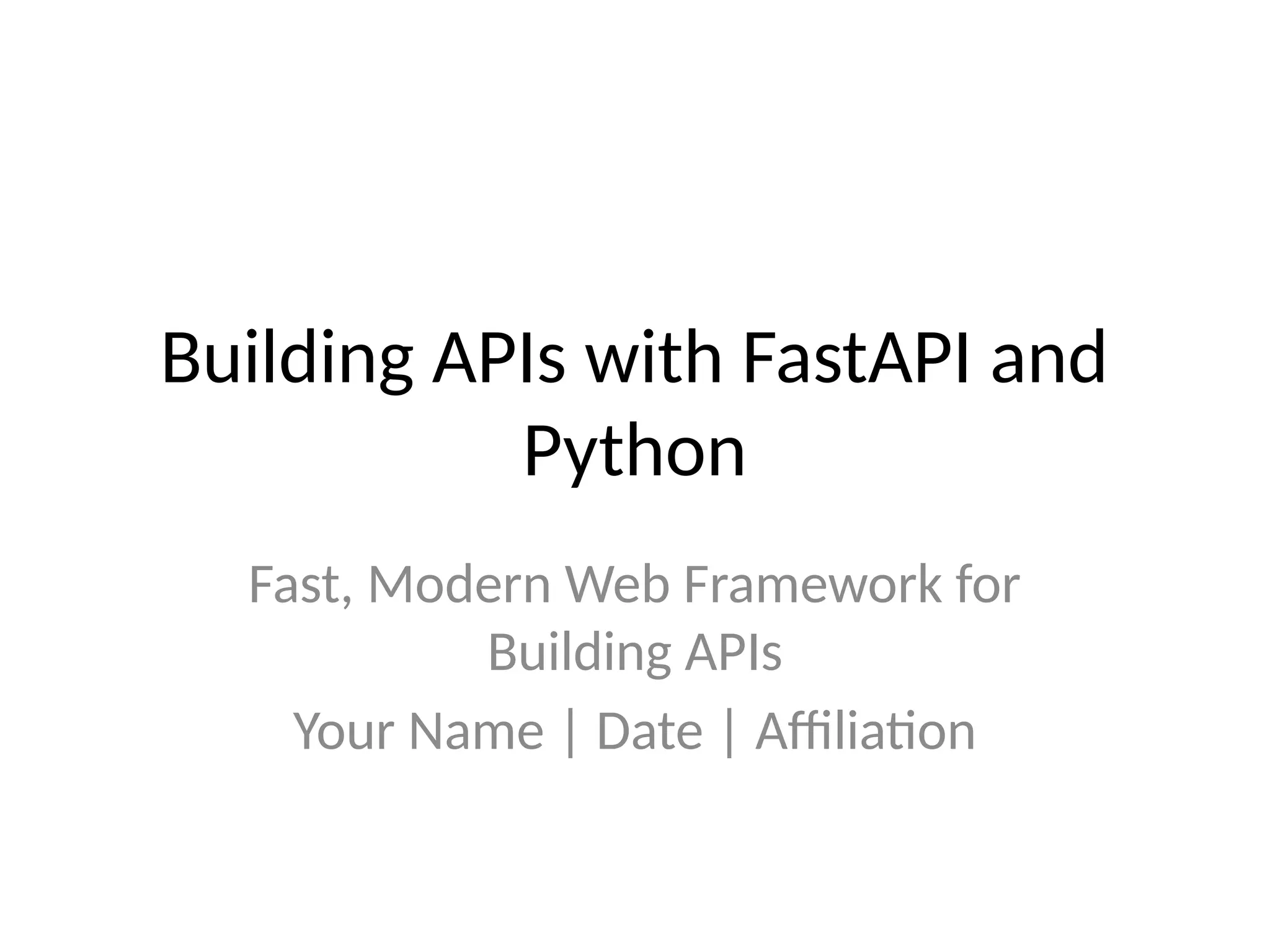 Building APIs with FastAPI and Python

Fast, Modern Web Framework for Building APIs

Your Name | Date | Affiliation